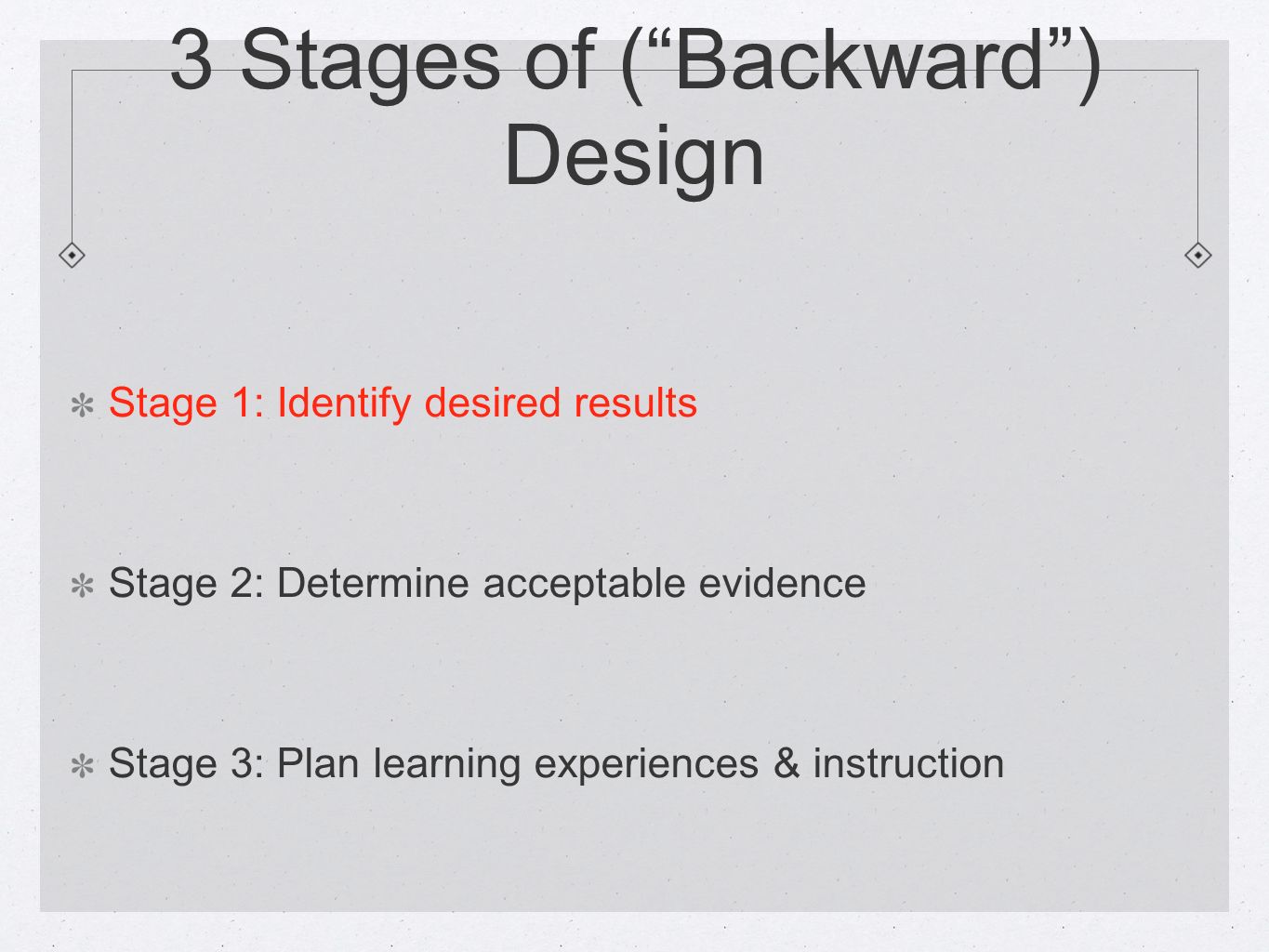 3 Stages of (“Backward”) Design

Stage 1: Identify desired results

Stage 2: Determine acceptable evidence

Stage 3: Plan learning experiences & instruction